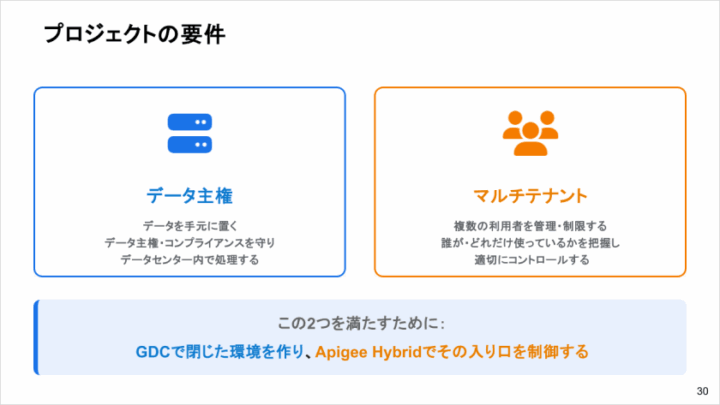 プロジェクトの要件

データ主権

データを手元に置く
データ主権・コンプライアンスを守り
データセンター内で処理する

マルチテナント

複数の利用者を管理・制限する
誰が・どれだけ使っているかを把握し
適切にコントロールする

この2つを満たすために:
GDCで閉じた環境を作り、Apigee Hybridでその入り口を制御する

30